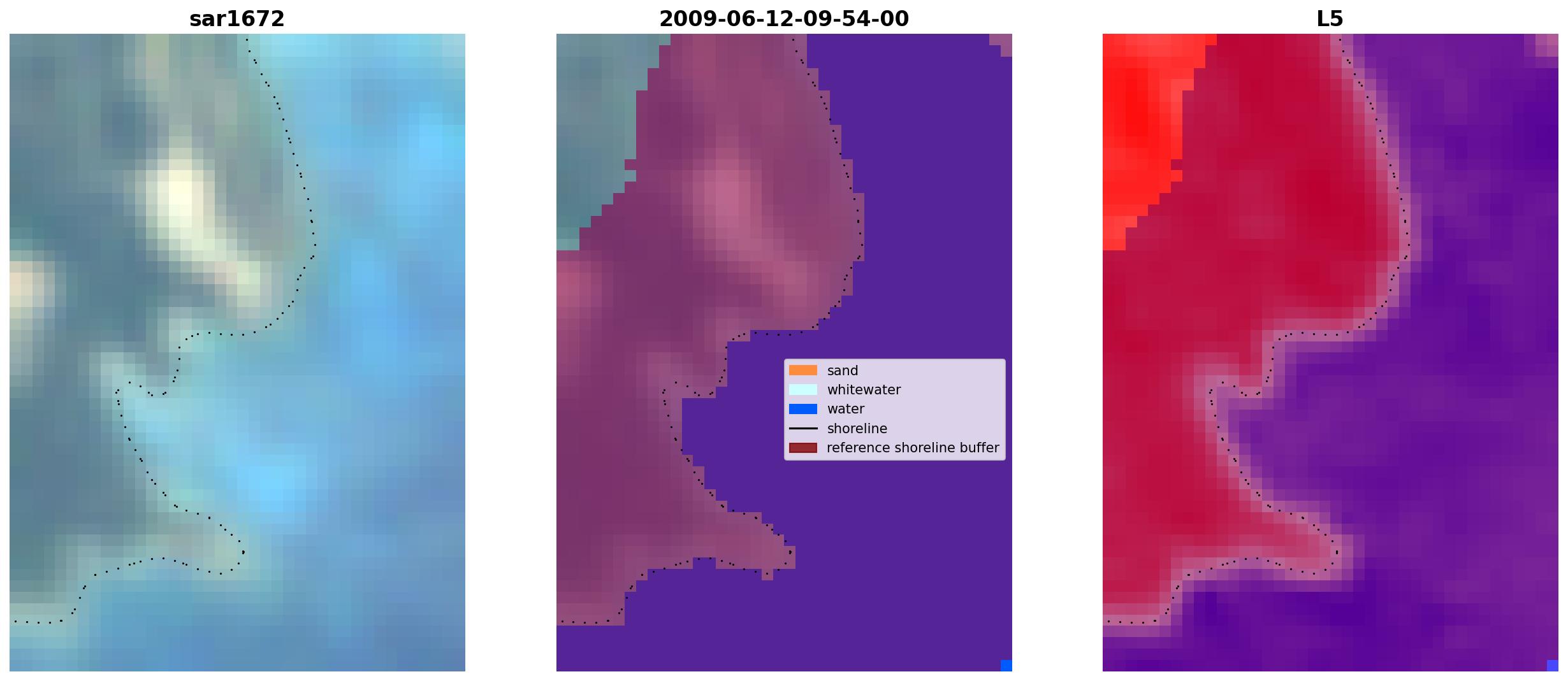 sar1672

2009-06-12-09-54-00

sand
whitewater
water
shoreline
reference shoreline buffer

L5